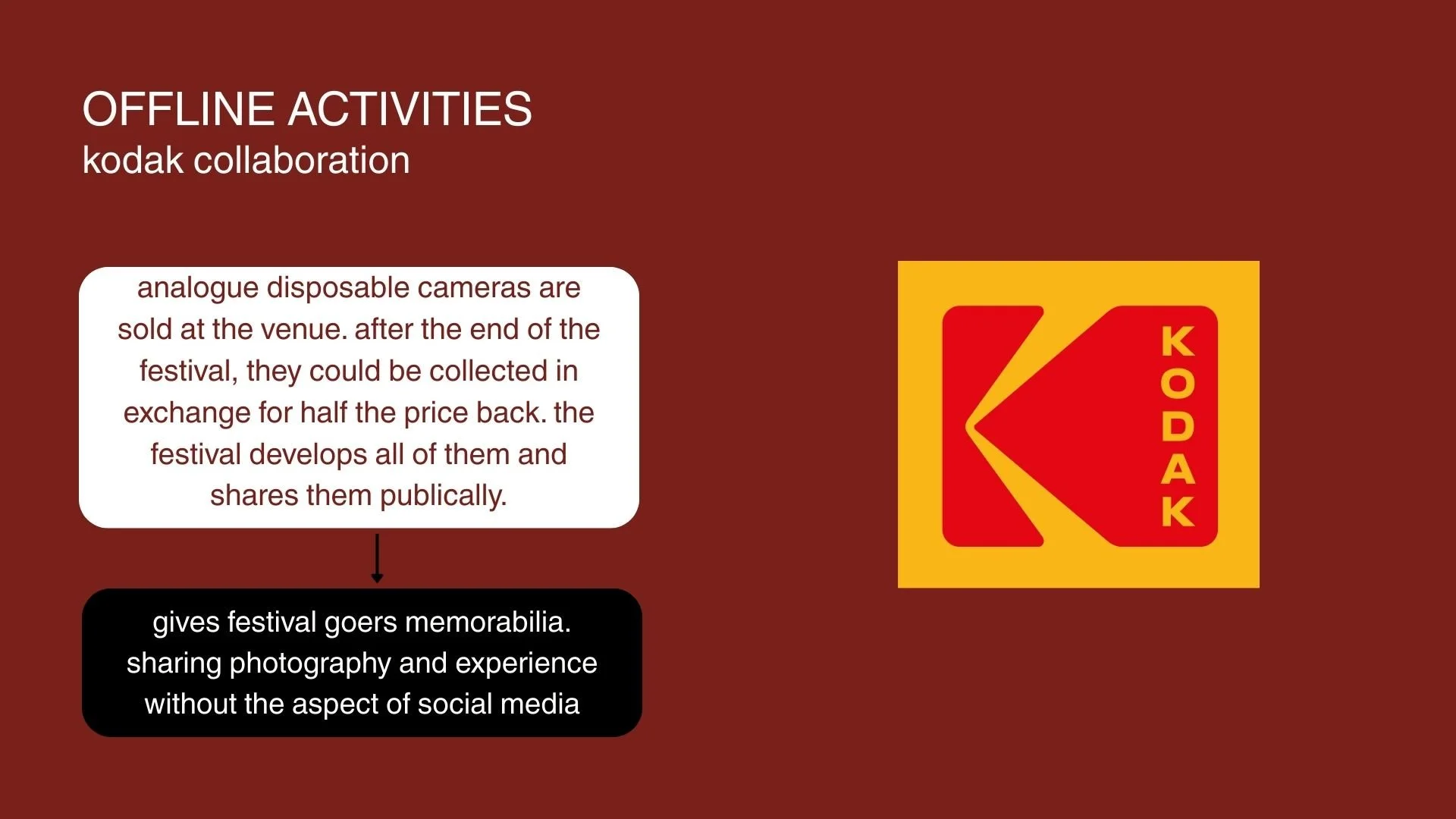 OFFLINE ACTIVITIES
kodak collaboration

analogue disposable cameras are sold at the venue. after the end of the festival, they could be collected in exchange for half the price back. the festival develops all of them and shares them publically.

gives festival goers memorabilia. sharing photography and experience without the aspect of social media

KODAK